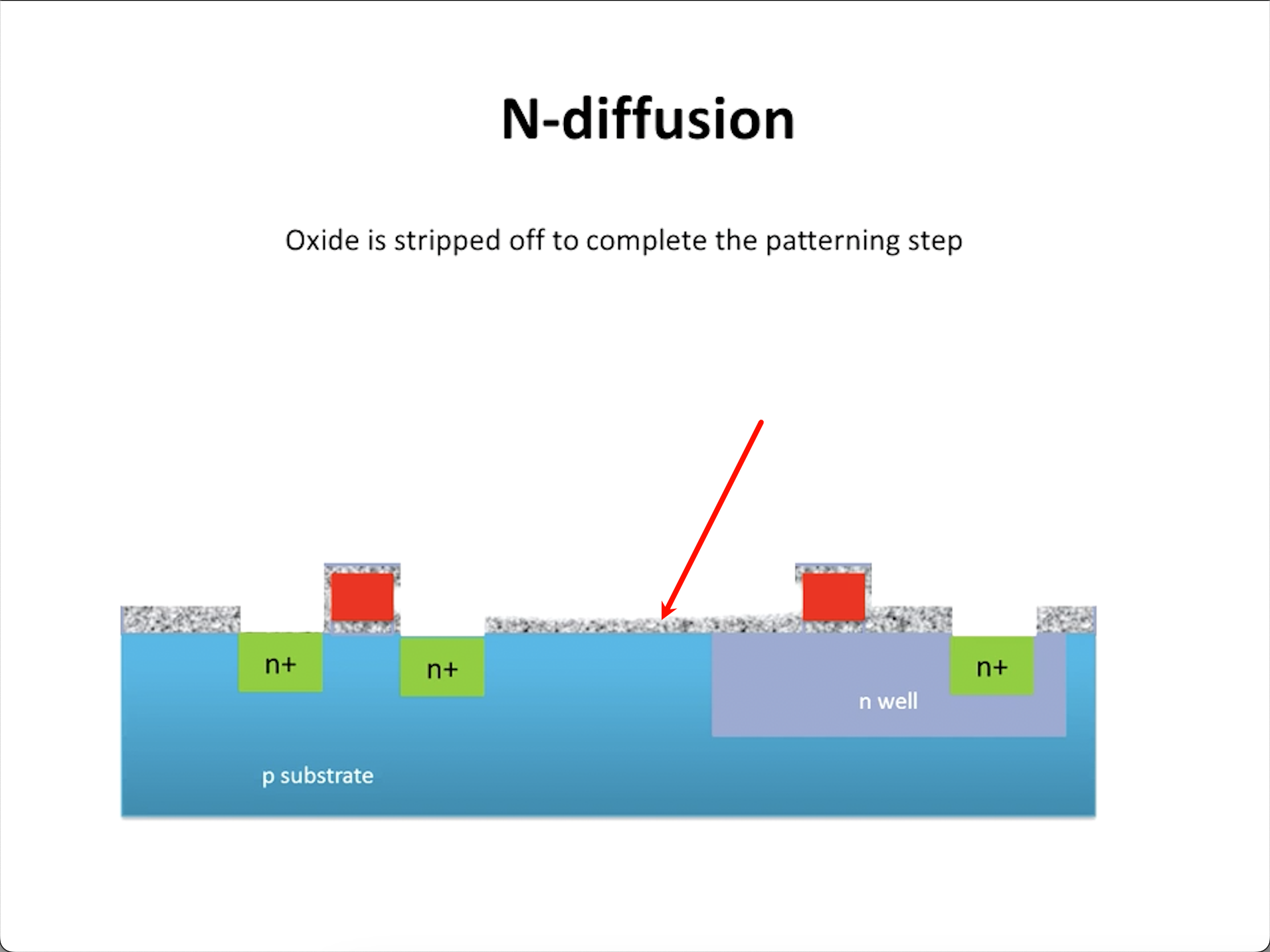 N-diffusion

Oxide is stripped off to complete the patterning step

n+

n+

n+

n well

p substrate